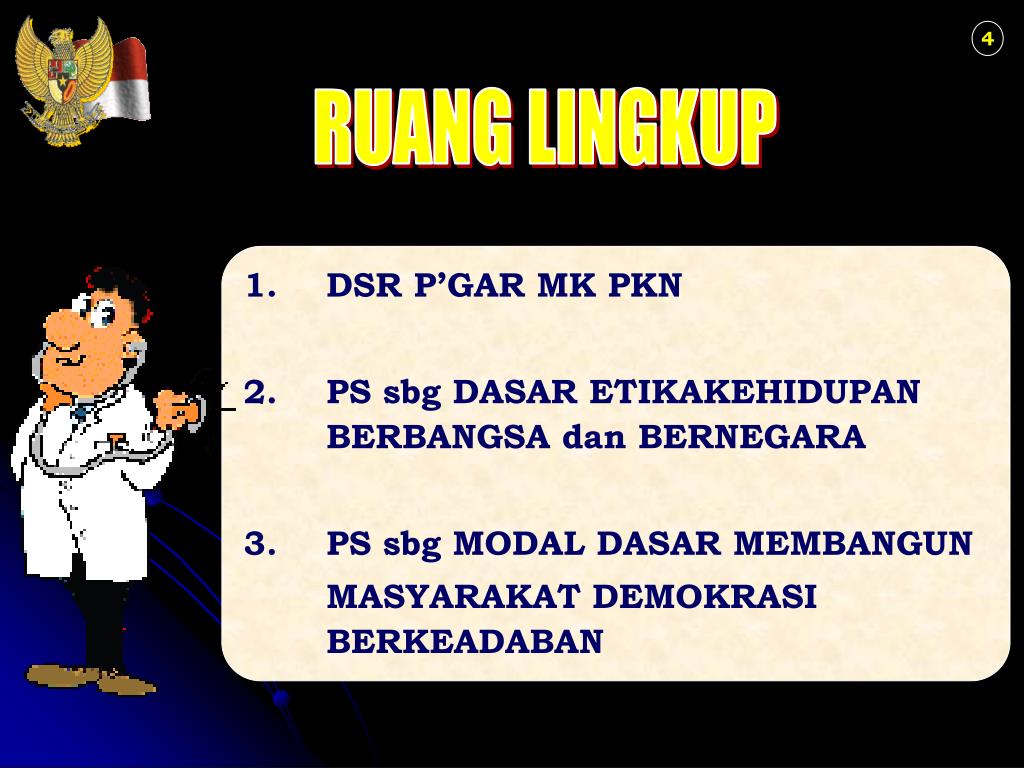 4

RUANG LINGKUP

1. DSR P’GAR MK PKN

2. PS sbg DASAR ETIKAKEHIDUPAN BERBANGSA dan BERNEGARA

3. PS sbg MODAL DASAR MEMBANGUN MASYARAKAT DEMOKRASI BERKEADABAN